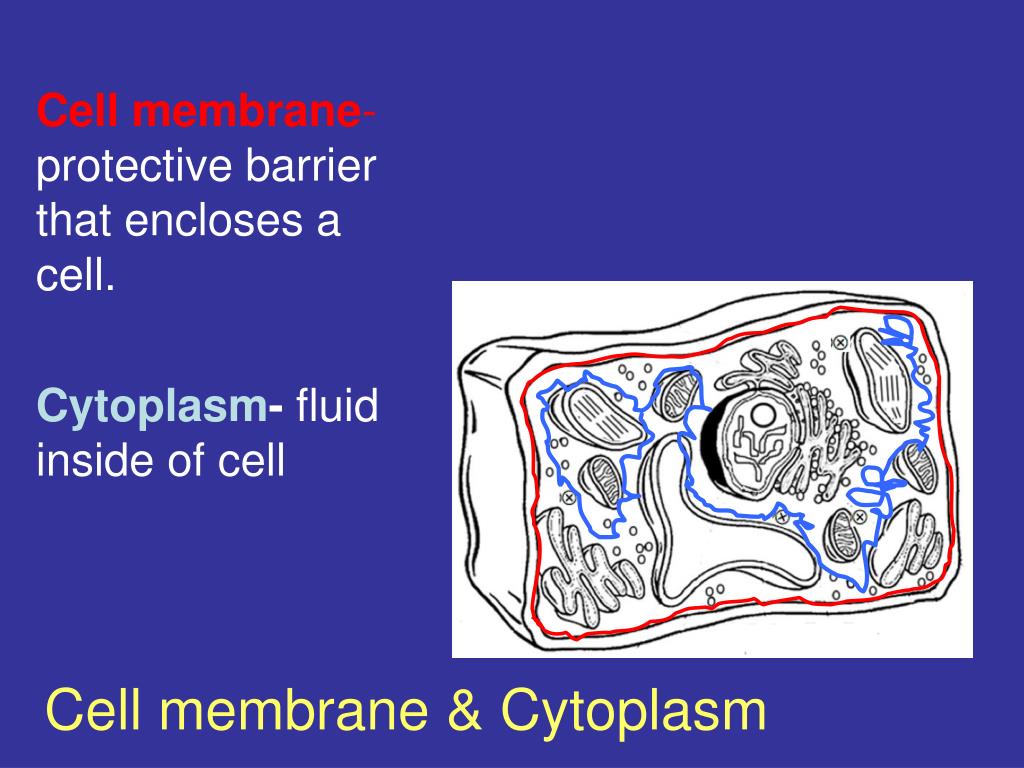 Cell membrane- protective barrier that encloses a cell.

Cytoplasm- fluid inside of cell

Cell membrane & Cytoplasm